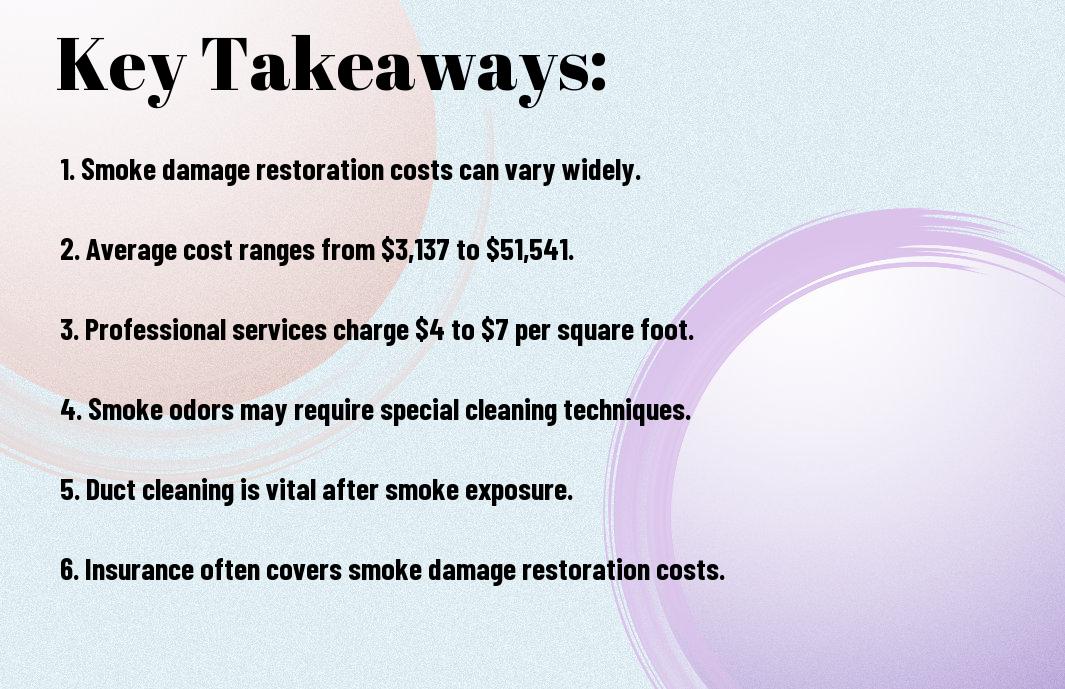 Key Takeaways:

1. Smoke damage restoration costs can vary widely.

2. Average cost ranges from \$3,137 to \$51,541.

3. Professional services charge \$4 to \$7 per square foot.

4. Smoke odors may require special cleaning techniques.

5. Duct cleaning is vital after smoke exposure.

6. Insurance often covers smoke damage restoration costs.